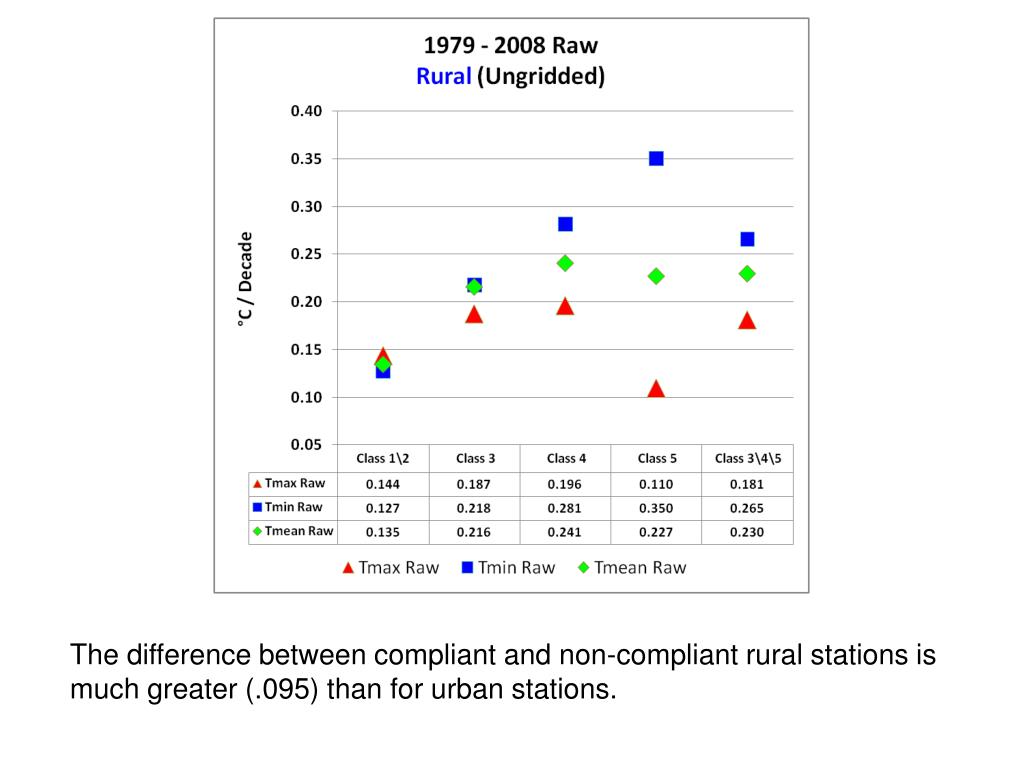 1979 - 2008 Raw
Rural (Ungridded)

°C / Decade

0.40
0.35
0.30
0.25
0.20
0.15
0.10
0.05

| | Class 1\2 | Class 3 | Class 4 | Class 5 | Class 3\4\5 |
|---|---|---|---|---|---|
| Tmax Raw | 0.144 | 0.187 | 0.196 | 0.110 | 0.181 |
| Tmin Raw | 0.127 | 0.218 | 0.281 | 0.350 | 0.265 |
| Tmean Raw | 0.135 | 0.216 | 0.241 | 0.227 | 0.230 |

Tmax Raw Tmin Raw Tmean Raw

The difference between compliant and non-compliant rural stations is much greater (.095) than for urban stations.